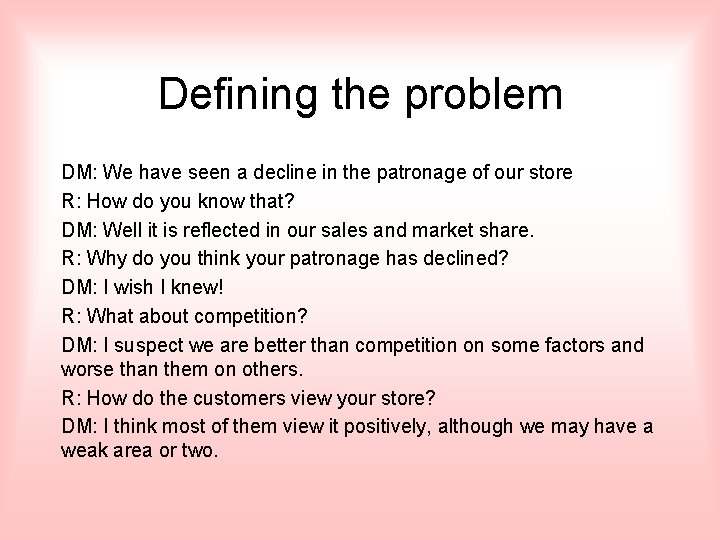 Defining the problem

DM: We have seen a decline in the patronage of our store

R: How do you know that?

DM: Well it is reflected in our sales and market share.

R: Why do you think your patronage has declined?

DM: I wish I knew!

R: What about competition?

DM: I suspect we are better than competition on some factors and worse than them on others.

R: How do the customers view your store?

DM: I think most of them view it positively, although we may have a weak area or two.